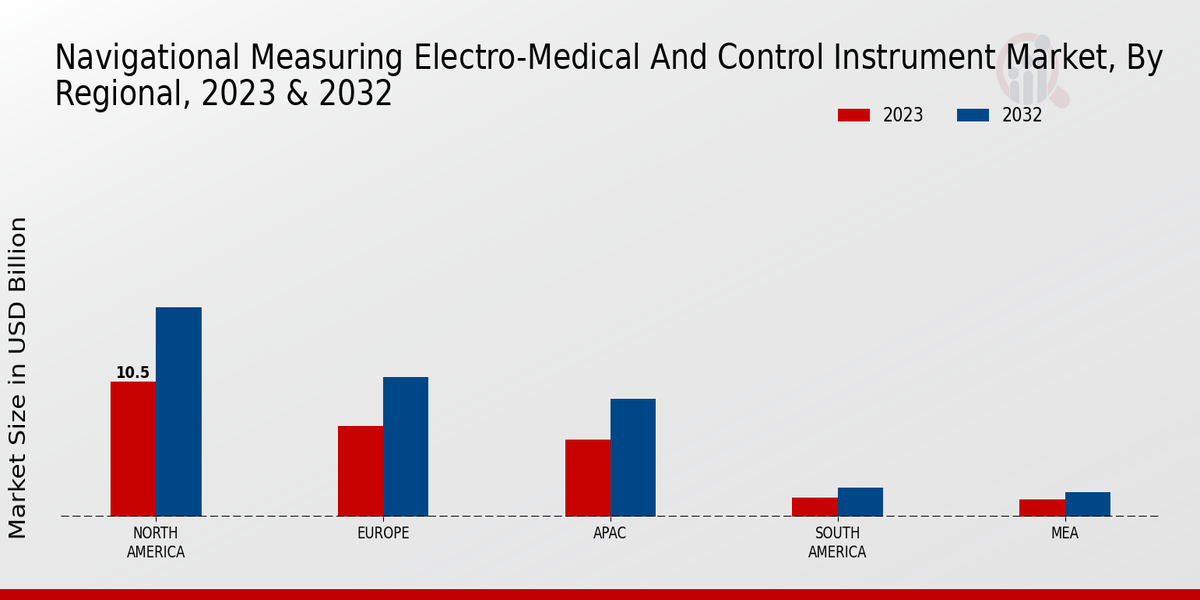 Navigational Measuring Electro-Medical And Control Instrument Market, By Regional, 2023 & 2032

2023
2032

Market Size in USD Billion

10.5

NORTH AMERICA
EUROPE
APAC
SOUTH AMERICA
MEA